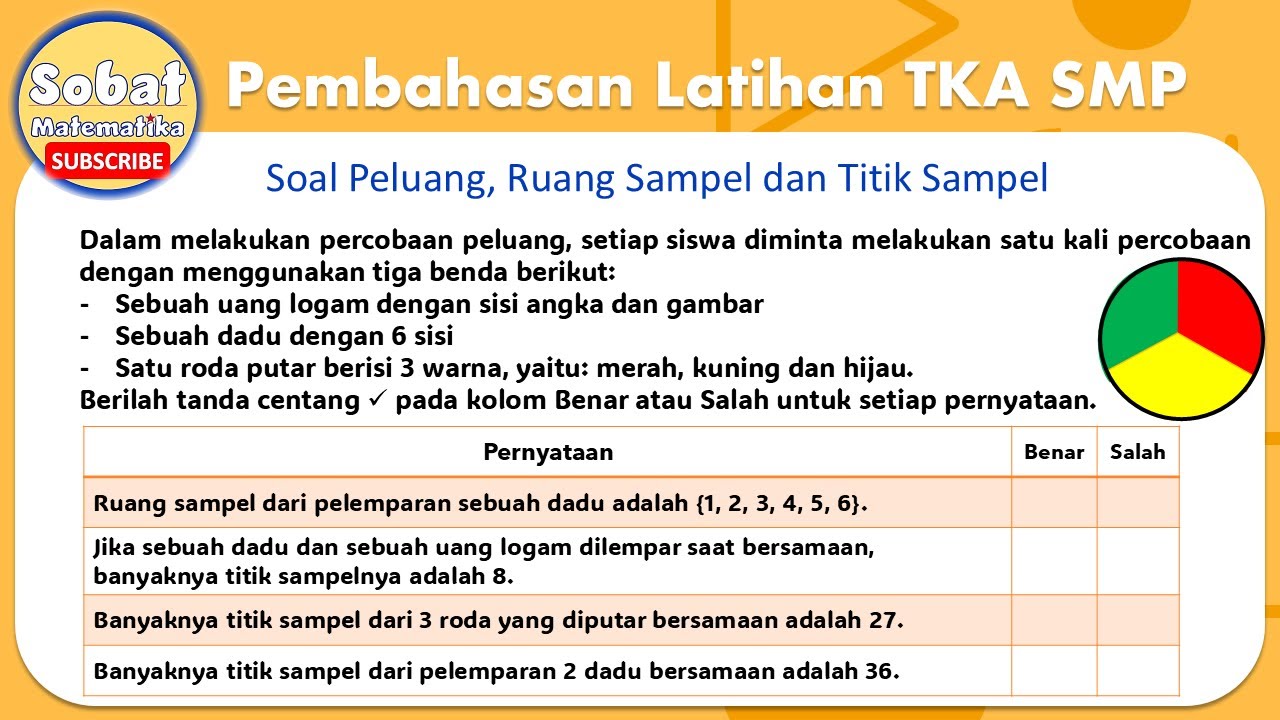 Sobat
Matematika
SUBSCRIBE

Pembahasan Latihan TKA SMP

Soal Peluang, Ruang Sampel dan Titik Sampel

Dalam melakukan percobaan peluang, setiap siswa diminta melakukan satu kali percobaan dengan menggunakan tiga benda berikut:
- Sebuah uang logam dengan sisi angka dan gambar
- Sebuah dadu dengan 6 sisi
- Satu roda putar berisi 3 warna, yaitu: merah, kuning dan hijau.
Berilah tanda centang ✓ pada kolom Benar atau Salah untuk setiap pernyataan.

| Pernyataan | Benar | Salah |
|---|---|---|
| Ruang sampel dari pelemparan sebuah dadu adalah {1, 2, 3, 4, 5, 6}. | | |
| Jika sebuah dadu dan sebuah uang logam dilempar saat bersamaan, banyaknya titik sampelnya adalah 8. | | |
| Banyaknya titik sampel dari 3 roda yang diputar bersamaan adalah 27. | | |
| Banyaknya titik sampel dari pelemparan 2 dadu bersamaan adalah 36. | | |